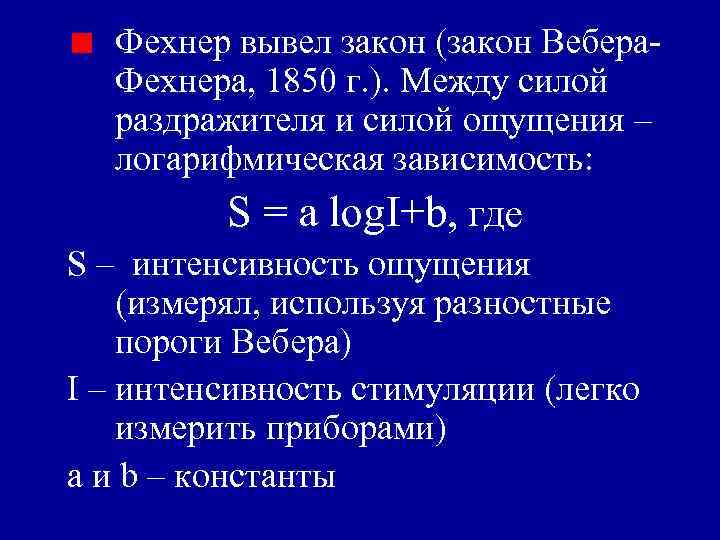 Фехнер вывел закон (закон Вебера-Фехнера, 1850 г.). Между силой раздражителя и силой ощущения – логарифмическая зависимость:

$S = a \log I + b$, где

S – интенсивность ощущения (измерял, используя разностные пороги Вебера)

I – интенсивность стимуляции (легко измерить приборами)

a и b – константы